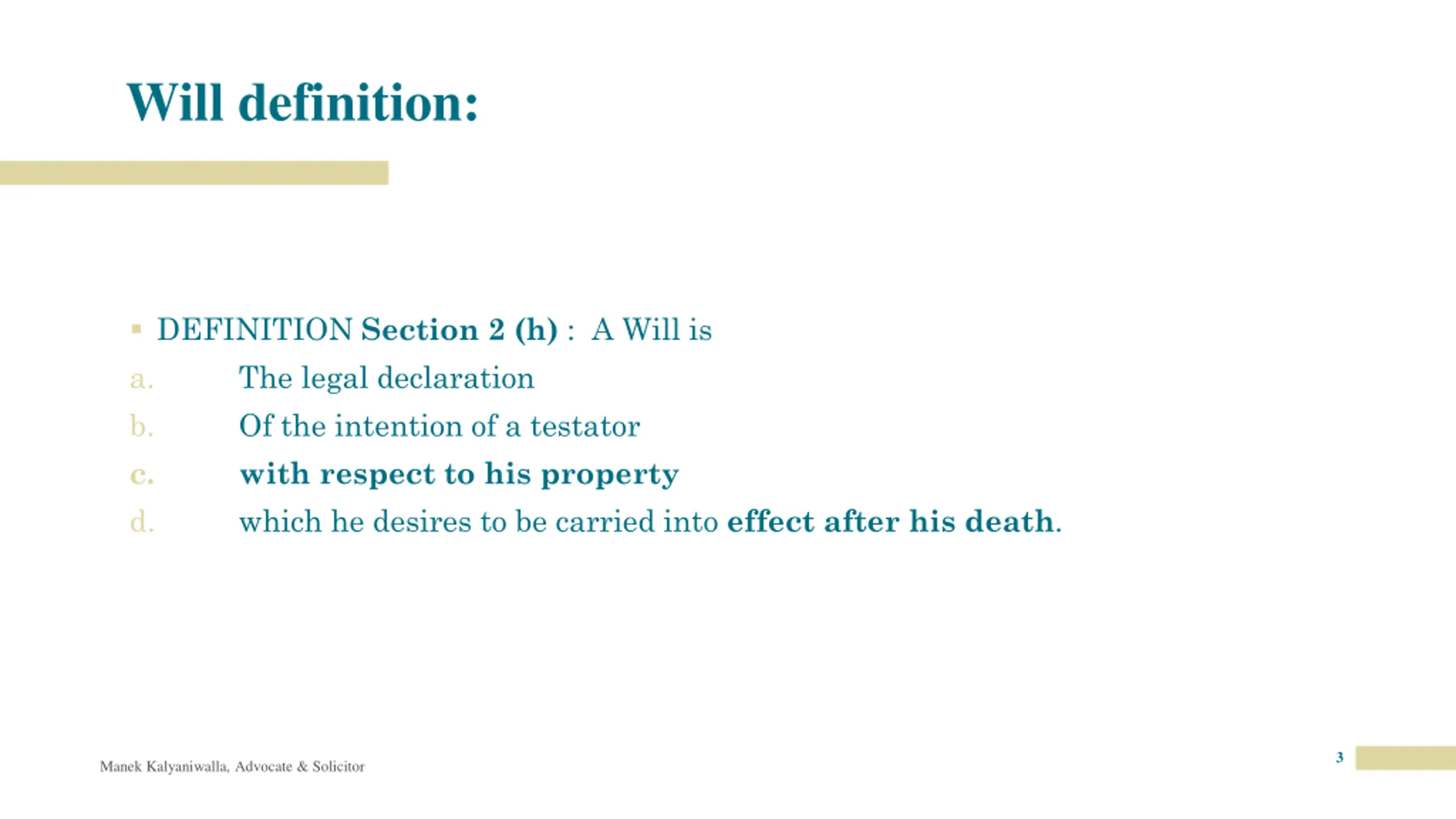 Will definition:

▪ DEFINITION Section 2 (h) : A Will is

a. The legal declaration

b. Of the intention of a testator

c. with respect to his property

d. which he desires to be carried into effect after his death.

Manek Kalyaniwalla, Advocate & Solicitor

3